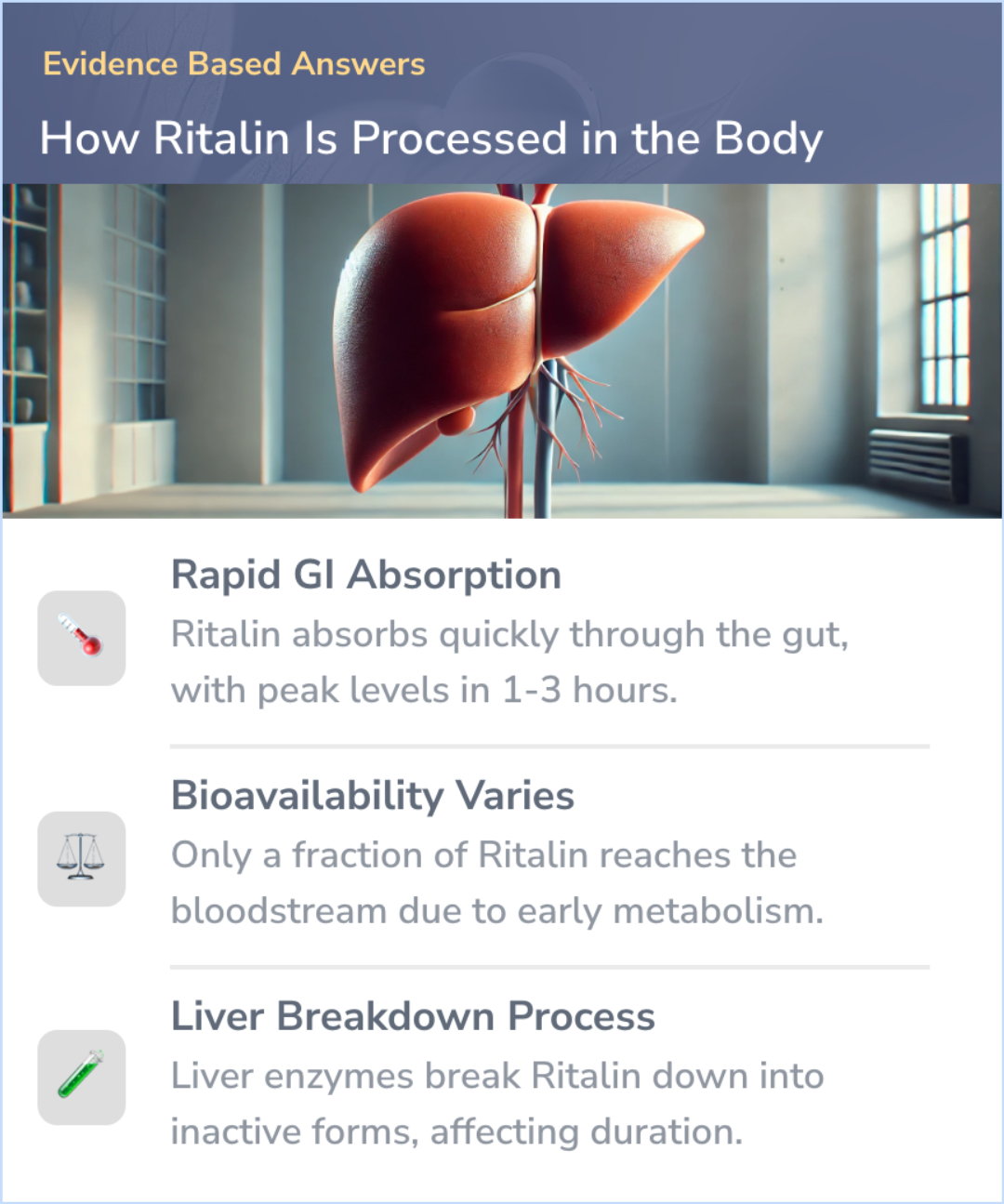 Evidence Based Answers

How Ritalin Is Processed in the Body

Rapid GI Absorption

Ritalin absorbs quickly through the gut, with peak levels in 1-3 hours.

Bioavailability Varies

Only a fraction of Ritalin reaches the bloodstream due to early metabolism.

Liver Breakdown Process

Liver enzymes break Ritalin down into inactive forms, affecting duration.